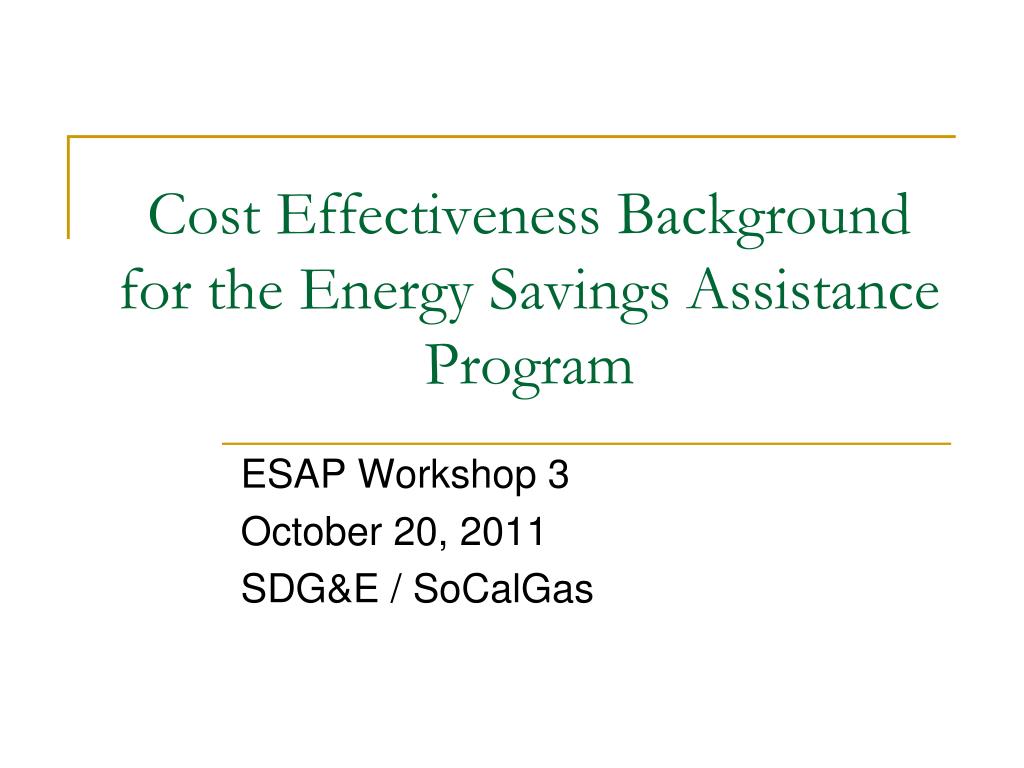 Cost Effectiveness Background for the Energy Savings Assistance Program

ESAP Workshop 3
October 20, 2011
SDG&E / SoCalGas